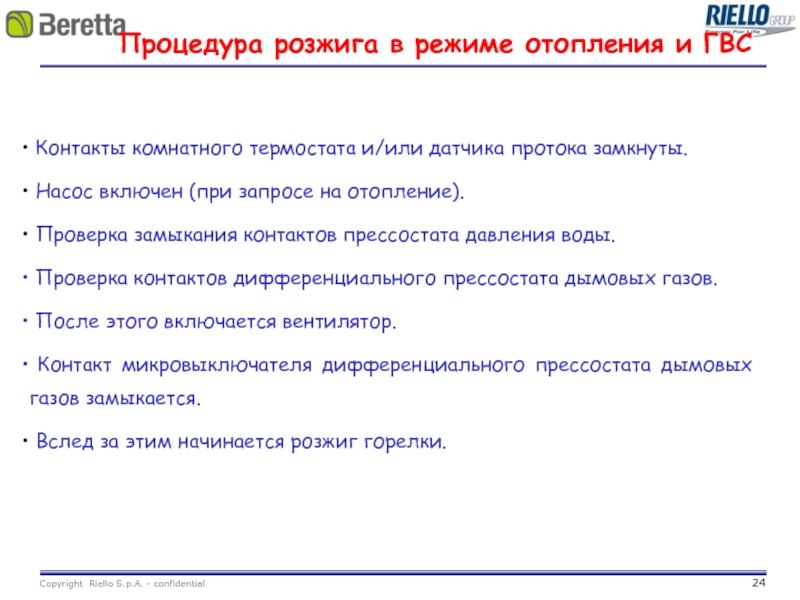 Beretta

RIELLO GROUP

Energy For Life

Процедура розжига в режиме отопления и ГВС

• Контакты комнатного термостата и/или датчика протока замкнуты.

• Насос включен (при запросе на отопление).

• Проверка замыкания контактов прессостата давления воды.

• Проверка контактов дифференциального прессостата дымовых газов.

• После этого включается вентилятор.

• Контакт микровыключателя дифференциального прессостата дымовых газов замыкается.

• Вслед за этим начинается розжиг горелки.

Copyright Riello S.p.A. - confidential

24